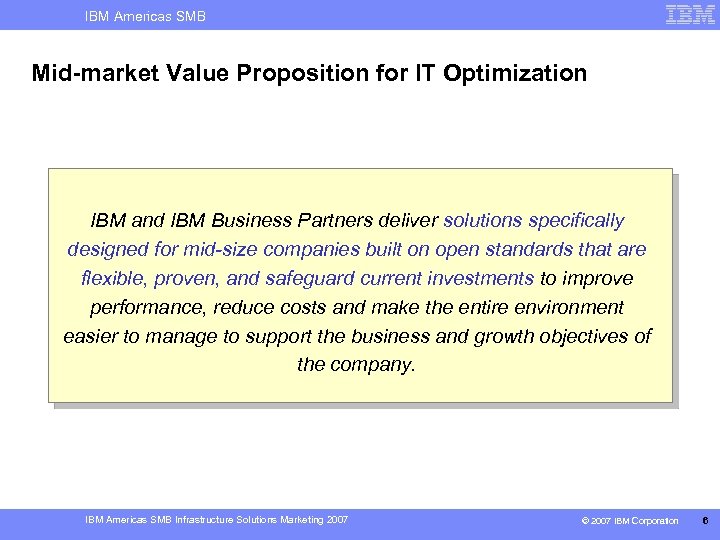 IBM Americas SMB

IBM

Mid-market Value Proposition for IT Optimization

IBM and IBM Business Partners deliver solutions specifically designed for mid-size companies built on open standards that are flexible, proven, and safeguard current investments to improve performance, reduce costs and make the entire environment easier to manage to support the business and growth objectives of the company.

IBM Americas SMB Infrastructure Solutions Marketing 2007

© 2007 IBM Corporation

6